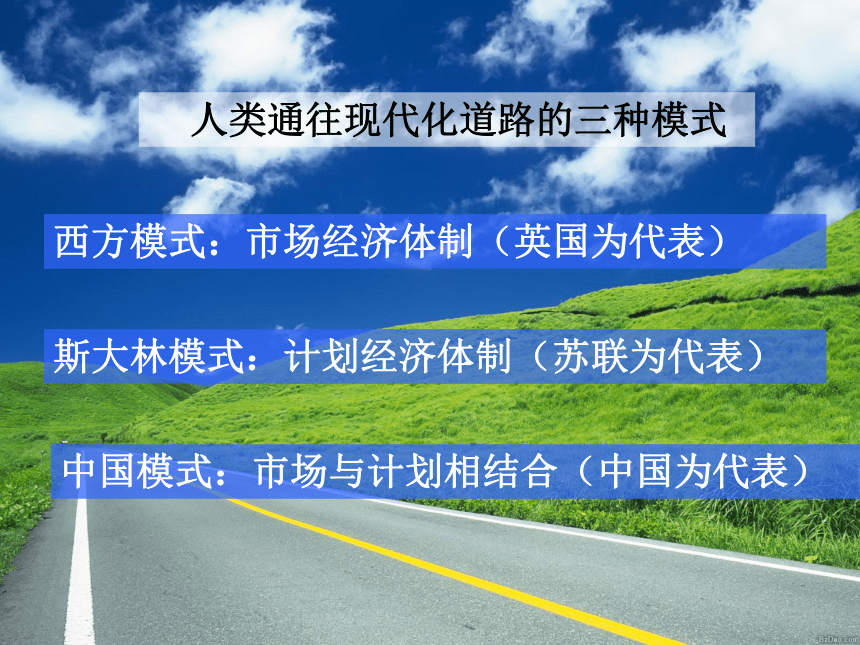 人类通往现代化道路的三种模式

西方模式：市场经济体制（英国为代表）

斯大林模式：计划经济体制（苏联为代表）

中国模式：市场与计划相结合（中国为代表）

BzDao.com